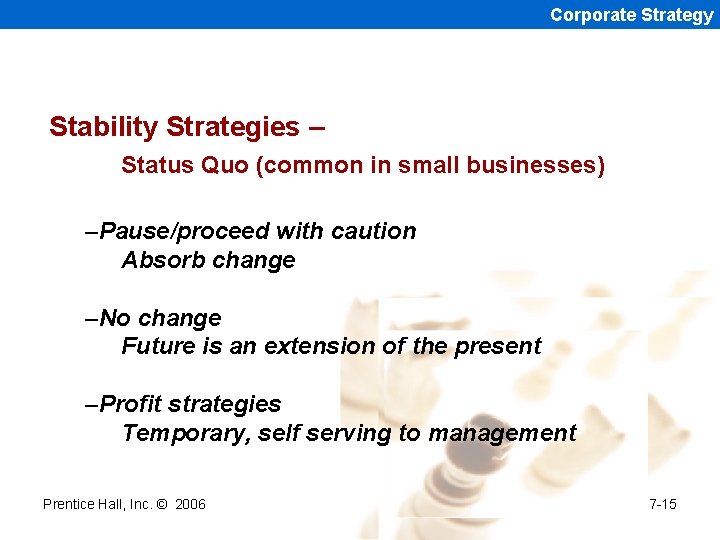 Corporate Strategy

Stability Strategies –

Status Quo (common in small businesses)

–Pause/proceed with caution
Absorb change

–No change
Future is an extension of the present

–Profit strategies
Temporary, self serving to management

Prentice Hall, Inc. © 2006

7-15